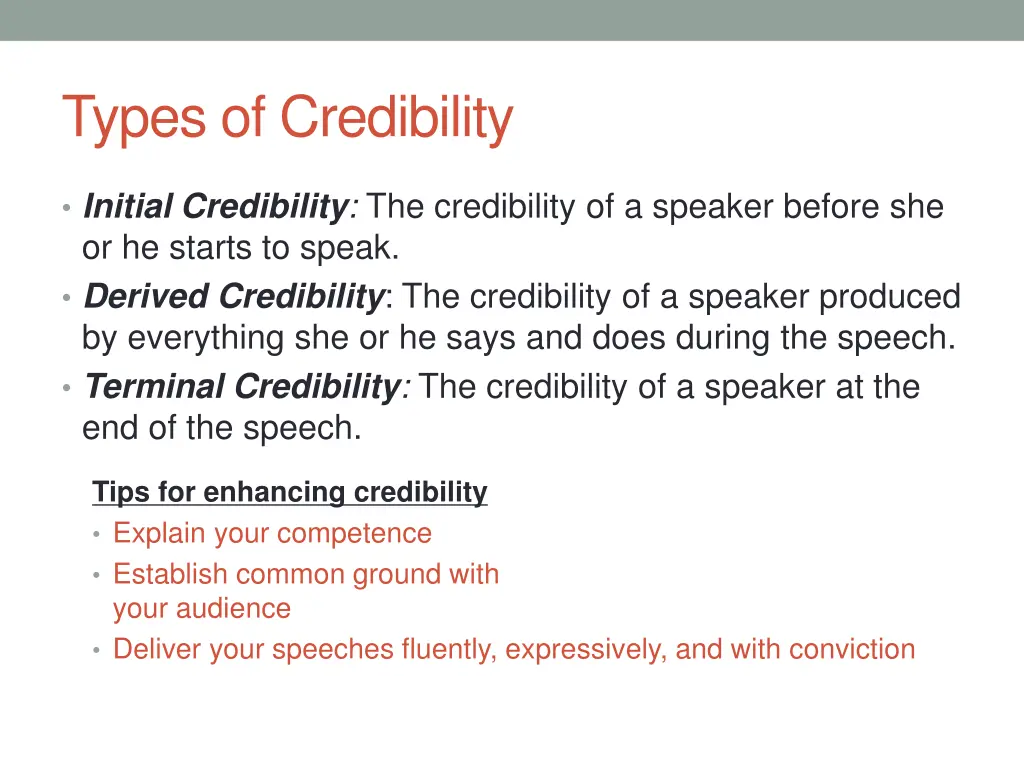 Types of Credibility

• Initial Credibility: The credibility of a speaker before she or he starts to speak.
• Derived Credibility: The credibility of a speaker produced by everything she or he says and does during the speech.
• Terminal Credibility: The credibility of a speaker at the end of the speech.

Tips for enhancing credibility
• Explain your competence
• Establish common ground with your audience
• Deliver your speeches fluently, expressively, and with conviction